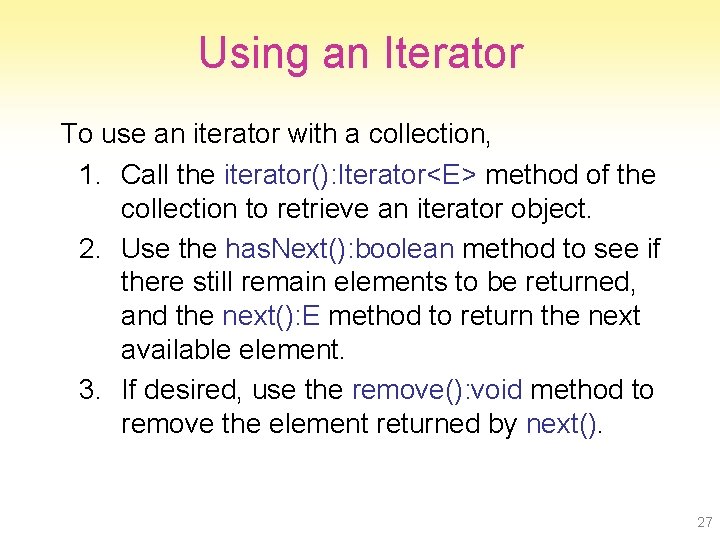 Using an Iterator

To use an iterator with a collection,

1. Call the iterator():Iterator<E> method of the collection to retrieve an iterator object.
2. Use the hasNext():boolean method to see if there still remain elements to be returned, and the next():E method to return the next available element.
3. If desired, use the remove():void method to remove the element returned by next().

27